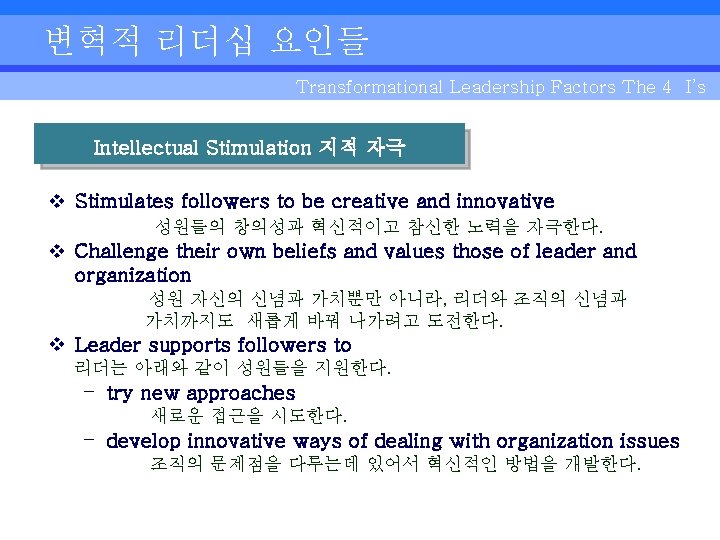 변혁적 리더십 요인들

Transformational Leadership Factors The 4 I's

Intellectual Stimulation 지적 자극

❖ Stimulates followers to be creative and innovative
성원들의 창의성과 혁신적이고 참신한 노력을 자극한다.

❖ Challenge their own beliefs and values those of leader and organization
성원 자신의 신념과 가치뿐만 아니라, 리더와 조직의 신념과 가치까지도 새롭게 바꿔 나가려고 도전한다.

❖ Leader supports followers to
리더는 아래와 같이 성원들을 지원한다.

– try new approaches
새로운 접근을 시도한다.

– develop innovative ways of dealing with organization issues
조직의 문제점을 다루는데 있어서 혁신적인 방법을 개발한다.